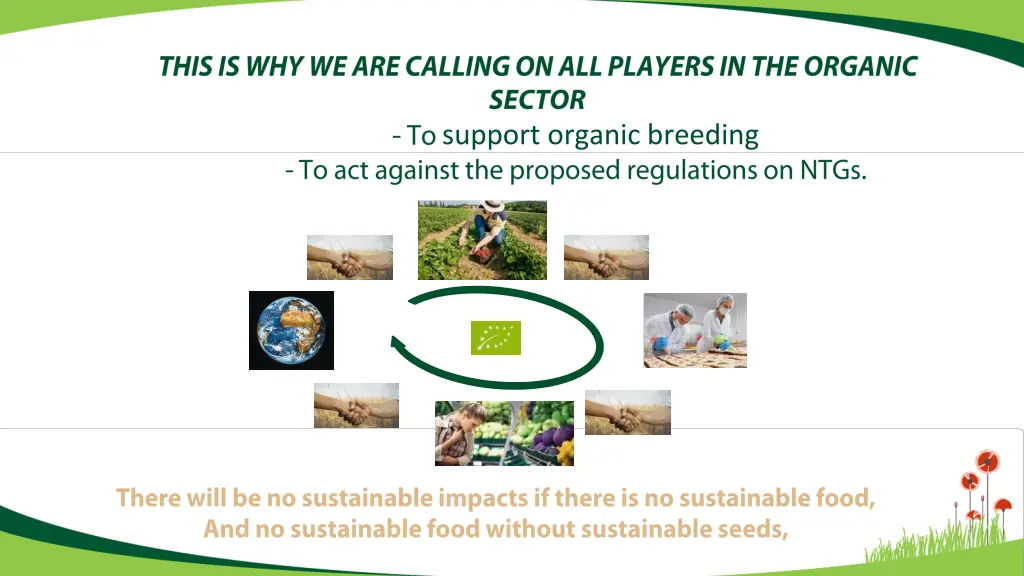 THIS IS WHY WE ARE CALLING ON ALL PLAYERS IN THE ORGANIC SECTOR

- To support organic breeding

- To act against the proposed regulations on NTGs.

There will be no sustainable impacts if there is no sustainable food,
And no sustainable food without sustainable seeds,